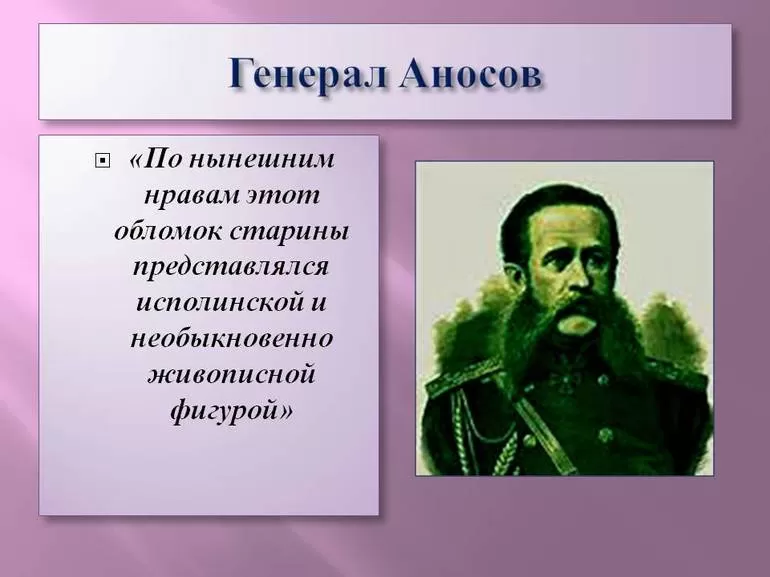 Генерал Аносов

«По нынешним нравам этот обломок старины представлялся исполинской и необыкновенно живописной фигурой»